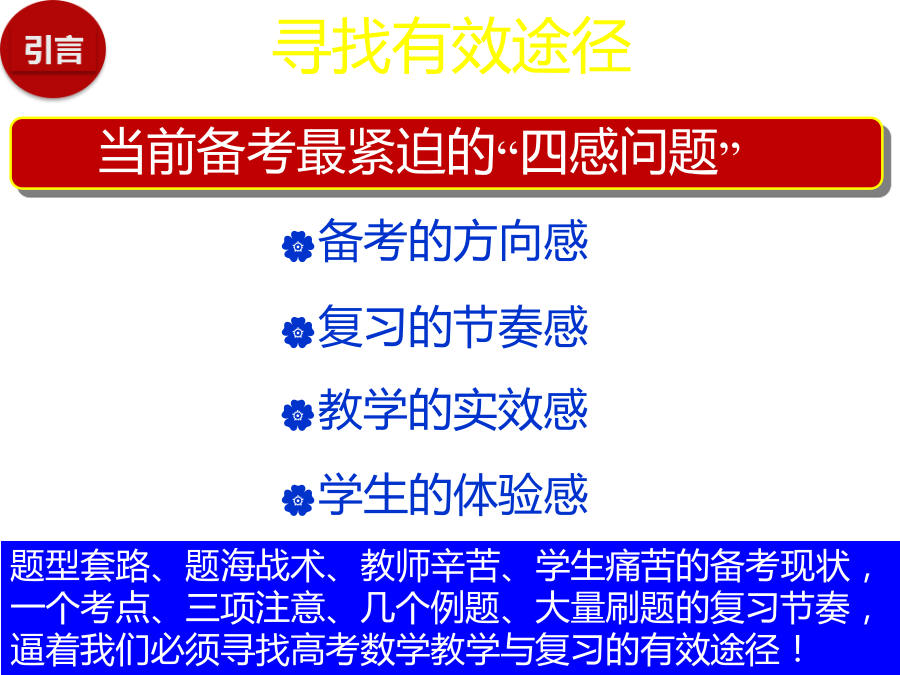 引言

寻找有效途径

当前备考最紧迫的“四感问题”

备考的方向感

复习的节奏感

教学的实效感

学生的体验感

题型套路、题海战术、教师辛苦、学生痛苦的备考现状，一个考点、三项注意、几个例题、大量刷题的复习节奏，逼着我们必须寻找高考数学教学与复习的有效途径！